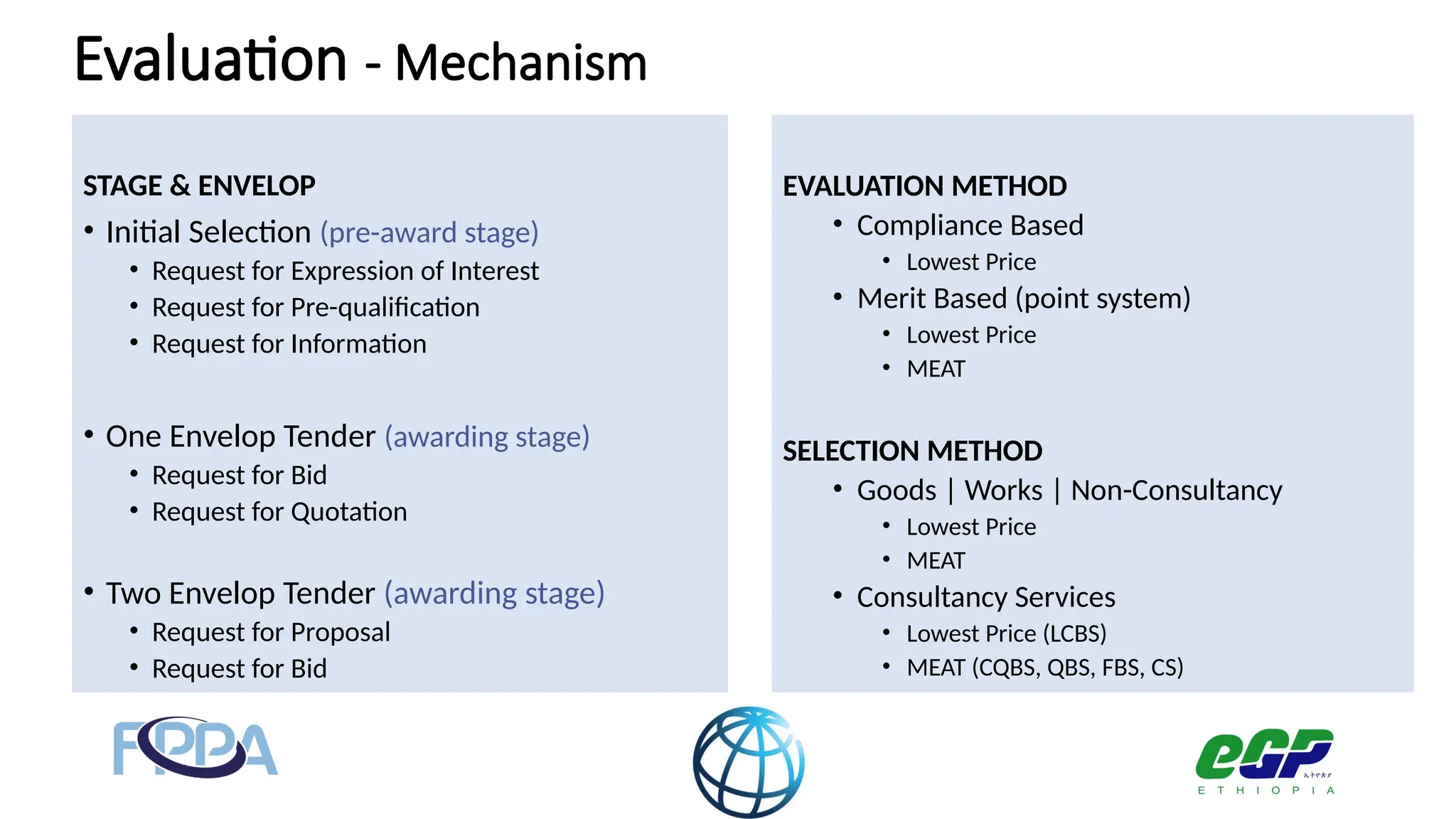 Evaluation - Mechanism

STAGE & ENVELOP
• Initial Selection (pre-award stage)
  • Request for Expression of Interest
  • Request for Pre-qualification
  • Request for Information

• One Envelop Tender (awarding stage)
  • Request for Bid
  • Request for Quotation

• Two Envelop Tender (awarding stage)
  • Request for Proposal
  • Request for Bid

EVALUATION METHOD
• Compliance Based
  • Lowest Price
• Merit Based (point system)
  • Lowest Price
  • MEAT

SELECTION METHOD
• Goods | Works | Non-Consultancy
  • Lowest Price
  • MEAT
• Consultancy Services
  • Lowest Price (LCBS)
  • MEAT (CQBS, QBS, FBS, CS)

FPPA

eGP ኢትዮጵያ
ETHIOPIA